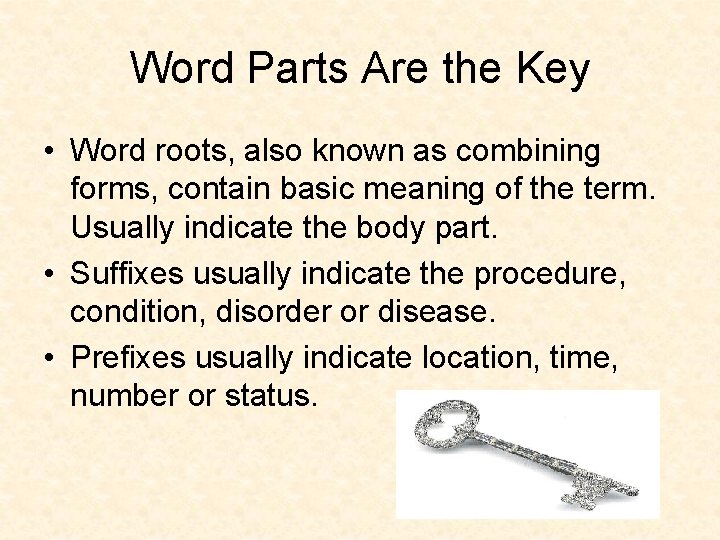 Word Parts Are the Key

• Word roots, also known as combining forms, contain basic meaning of the term. Usually indicate the body part.
• Suffixes usually indicate the procedure, condition, disorder or disease.
• Prefixes usually indicate location, time, number or status.